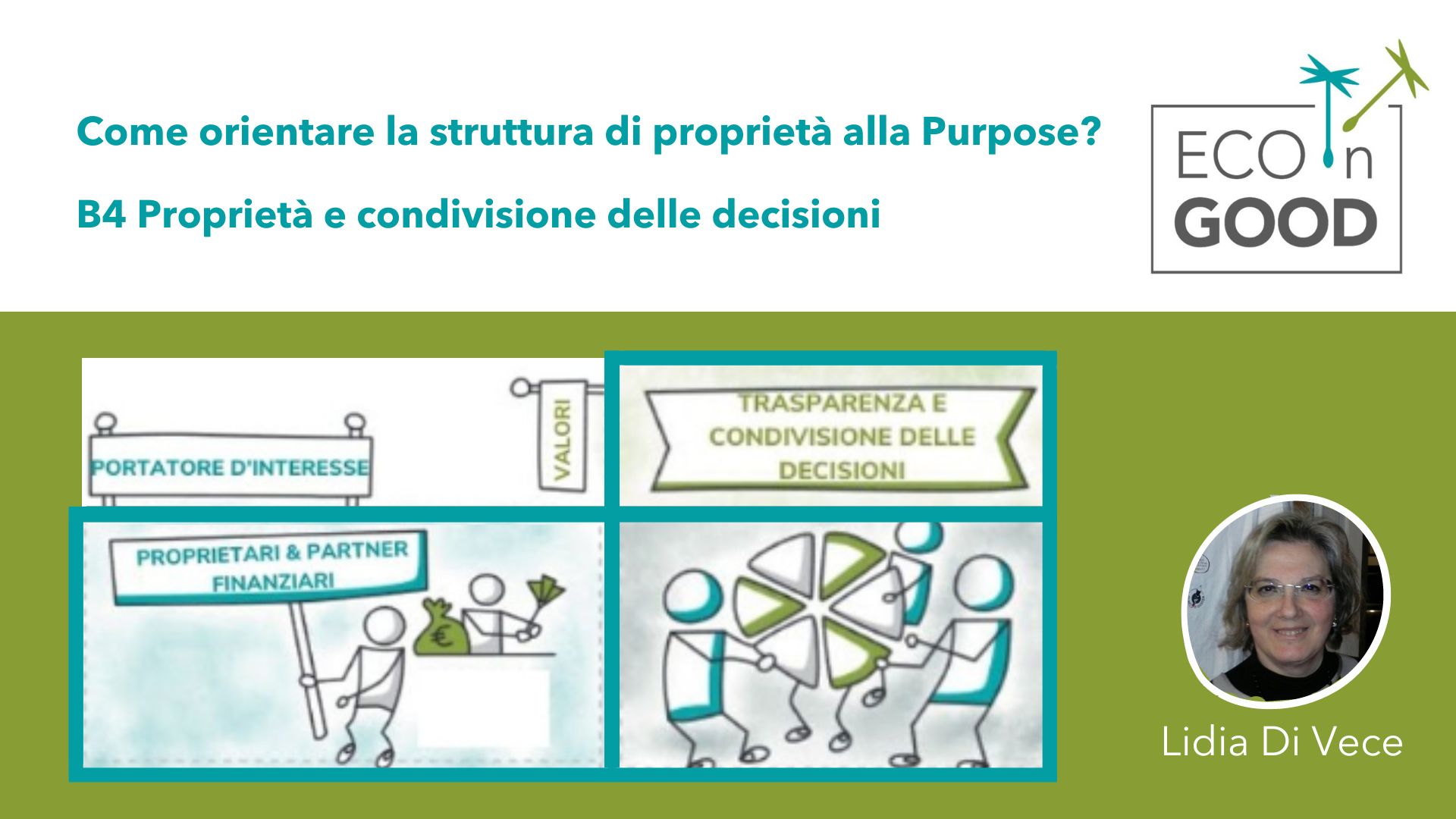 Come orientare la struttura di proprietà alla Purpose?

B4 Proprietà e condivisione delle decisioni

ECO n GOOD

PORTATORE D'INTERESSE

VALORI

TRASPARENZA E CONDIVISIONE DELLE DECISIONI

PROPRIETARI & PARTNER FINANZIARI

€

Lidia Di Vece